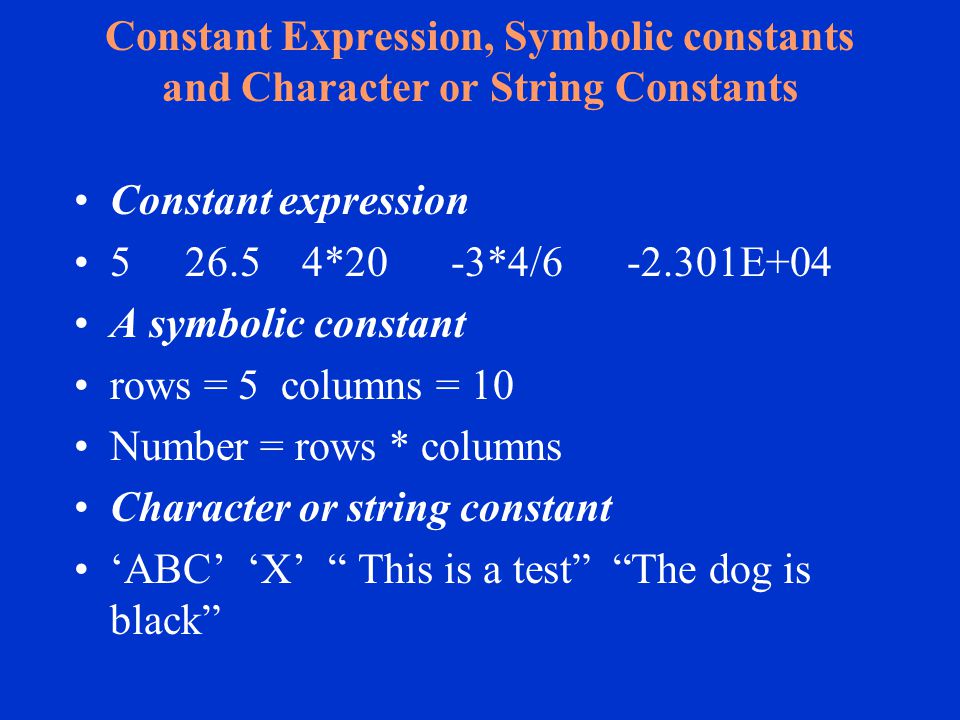 Constant Expression, Symbolic constants and Character or String Constants

• Constant expression
• 5 26.5 4*20 -3*4/6 -2.301E+04
• A symbolic constant
• rows = 5 columns = 10
• Number = rows * columns
• Character or string constant
• ‘ABC’ ‘X’ “ This is a test” “The dog is black”